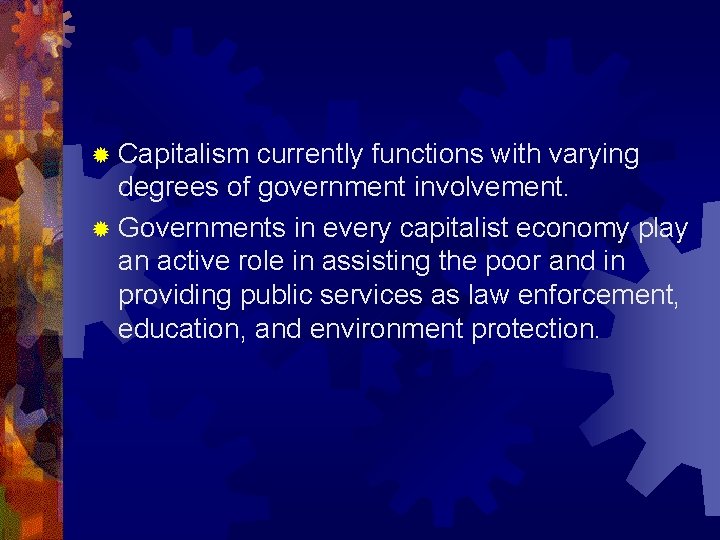 Capitalism currently functions with varying degrees of government involvement.

Governments in every capitalist economy play an active role in assisting the poor and in providing public services as law enforcement, education, and environment protection.